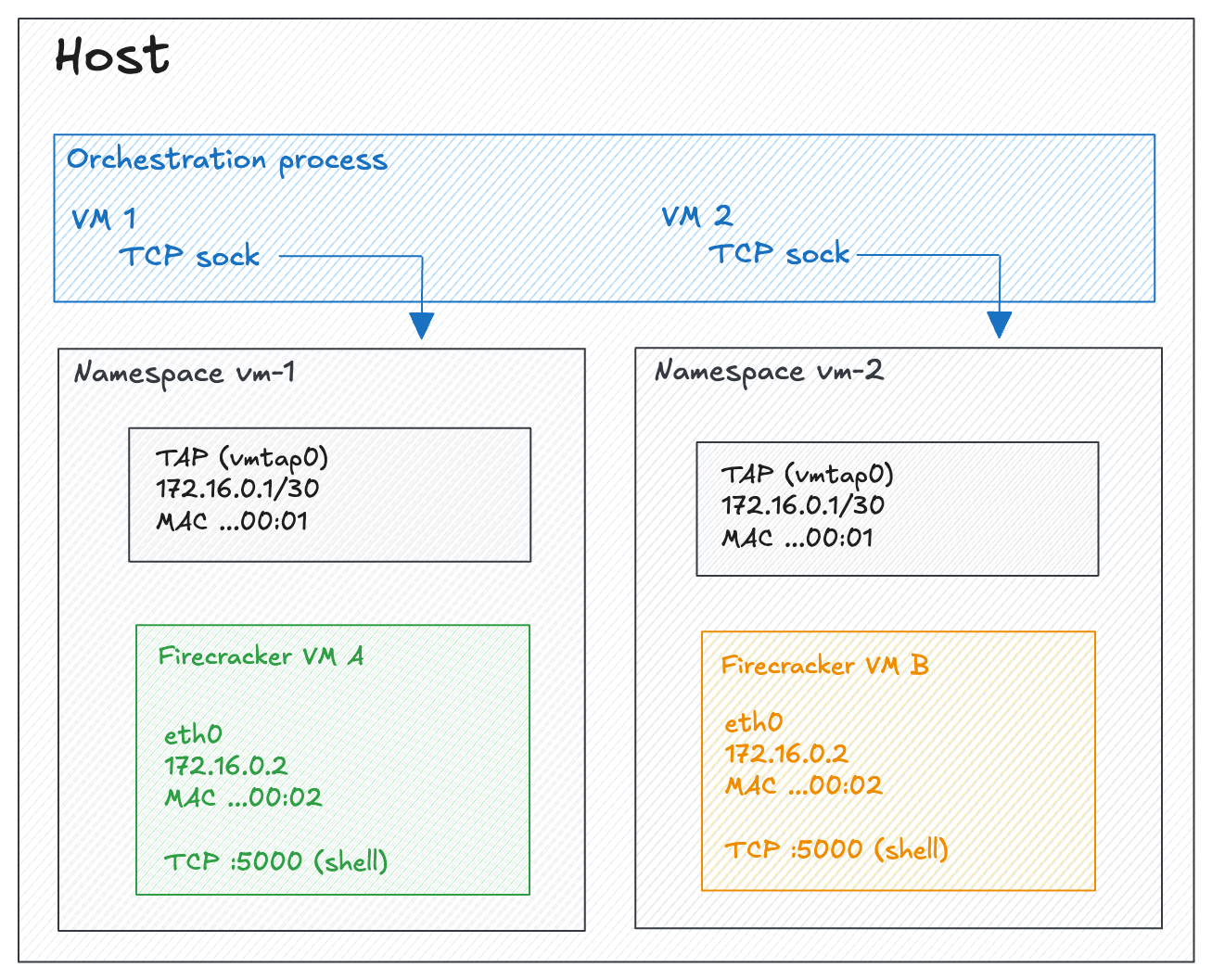 Host

Orchestration process

VM 1
TCP sock

VM 2
TCP sock

Namespace vm-1

TAP (vmtap0)
172.16.0.1/30
MAC ...00:01

Firecracker VM A

eth0
172.16.0.2
MAC ...00:02

TCP :5000 (shell)

Namespace vm-2

TAP (vmtap0)
172.16.0.1/30
MAC ...00:01

Firecracker VM B

eth0
172.16.0.2
MAC ...00:02

TCP :5000 (shell)